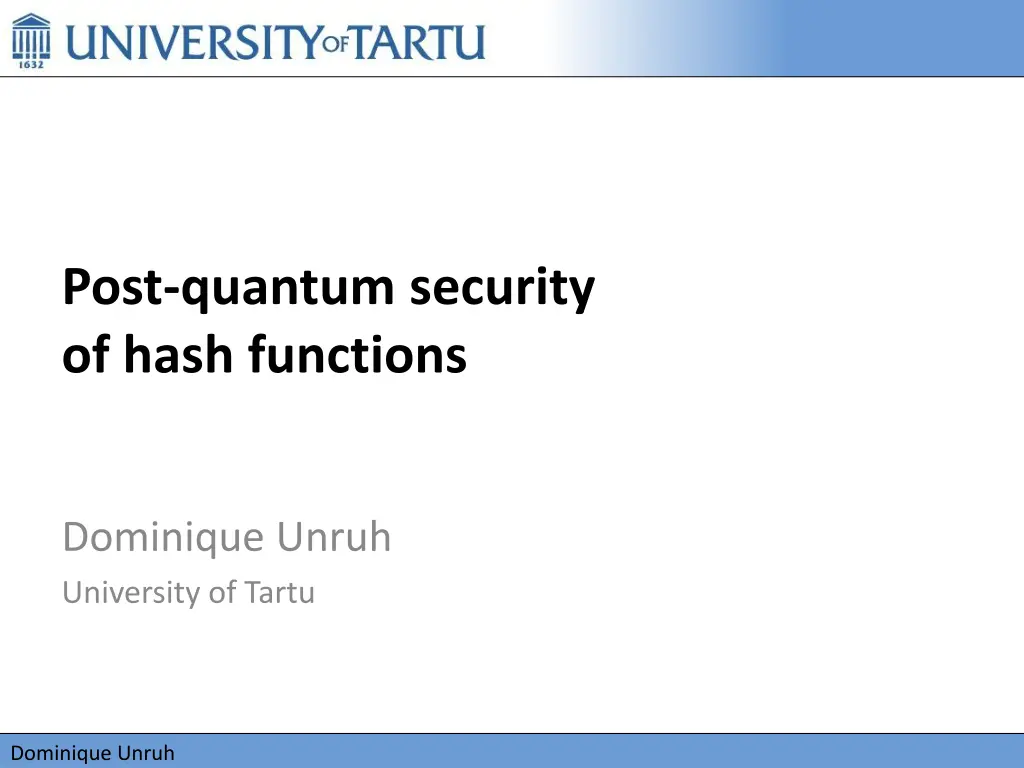 1632
UNIVERSITY OF TARTU

Post-quantum security of hash functions

Dominique Unruh

University of Tartu

Dominique Unruh